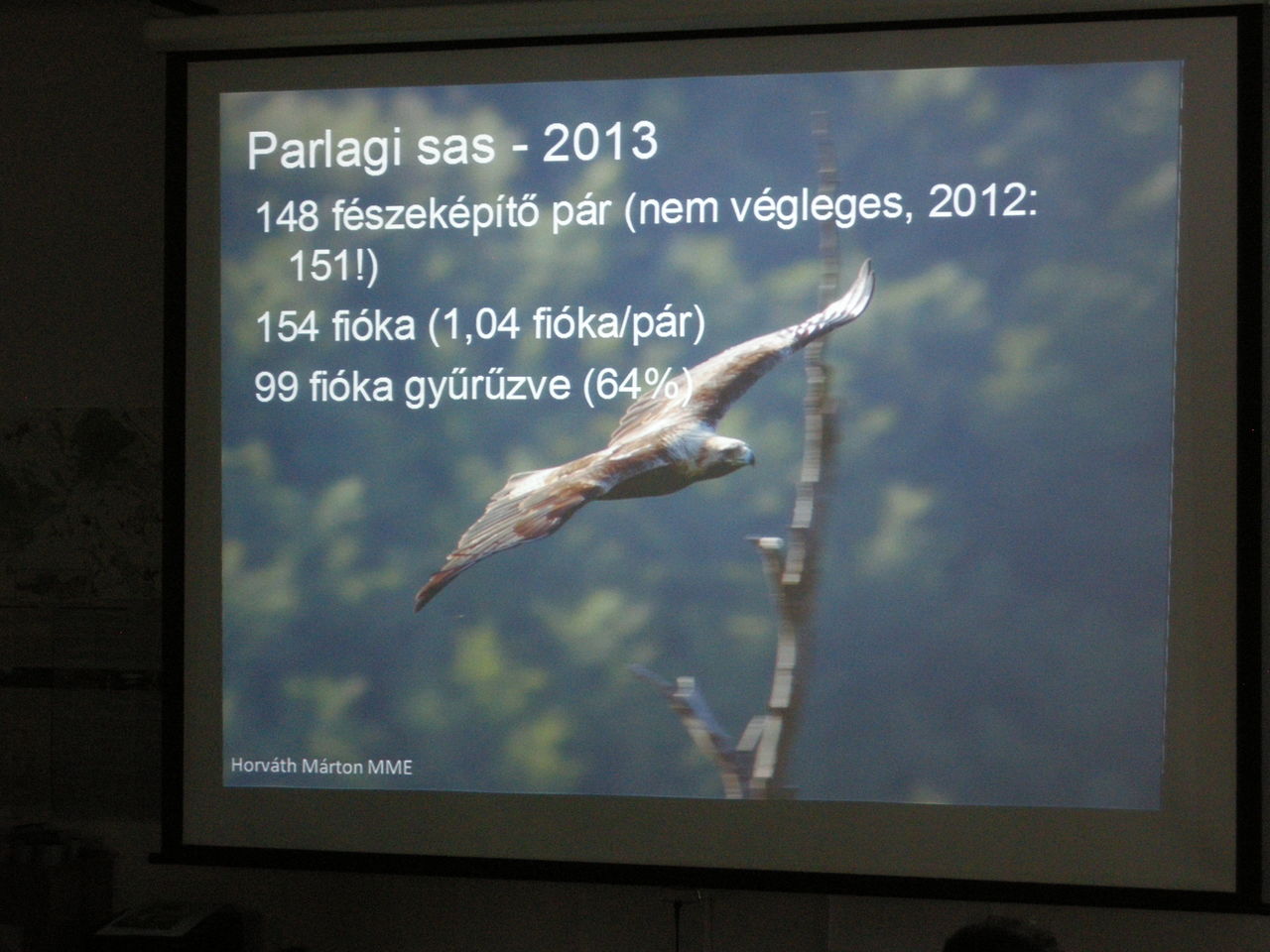 Parlagi sas - 2013

148 fészeképítő pár (nem végleges, 2012: 151!)

154 fióka (1,04 fióka/pár)

99 fióka gyűrűzve (64%)

Horváth Márton MME